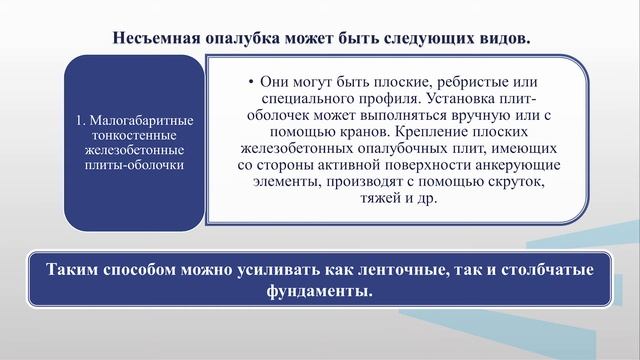 Несъемная опалубка может быть следующих видов.

1. Малогабаритные тонкостенные железобетонные плиты-оболочки

• Они могут быть плоские, ребристые или специального профиля. Установка плит-оболочек может выполняться вручную или с помощью кранов. Крепление плоских железобетонных опалубочных плит, имеющих со стороны активной поверхности анкерующие элементы, производят с помощью скруток, тяжей и др.

Таким способом можно усиливать как ленточные, так и столбчатые фундаменты.